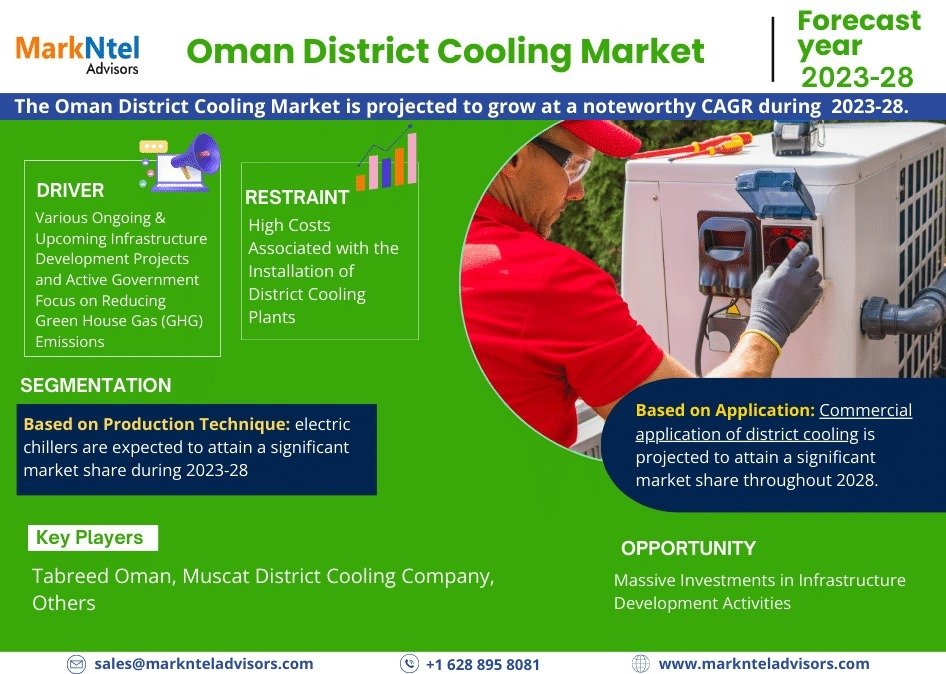 MarkNtel Advisors

Oman District Cooling Market

Forecast year 2023-28

The Oman District Cooling Market is projected to grow at a noteworthy CAGR during 2023-28.

DRIVER
Various Ongoing & Upcoming Infrastructure Development Projects and Active Government Focus on Reducing Green House Gas (GHG) Emissions

RESTRAINT
High Costs Associated with the Installation of District Cooling Plants

SEGMENTATION

Based on Production Technique: electric chillers are expected to attain a significant market share during 2023-28

Based on Application: Commercial application of district cooling is projected to attain a significant market share throughout 2028.

Key Players
Tabreed Oman, Muscat District Cooling Company, Others

OPPORTUNITY
Massive Investments in Infrastructure Development Activities

sales@marknteladvisors.com
+1 628 895 8081
www.marknteladvisors.com